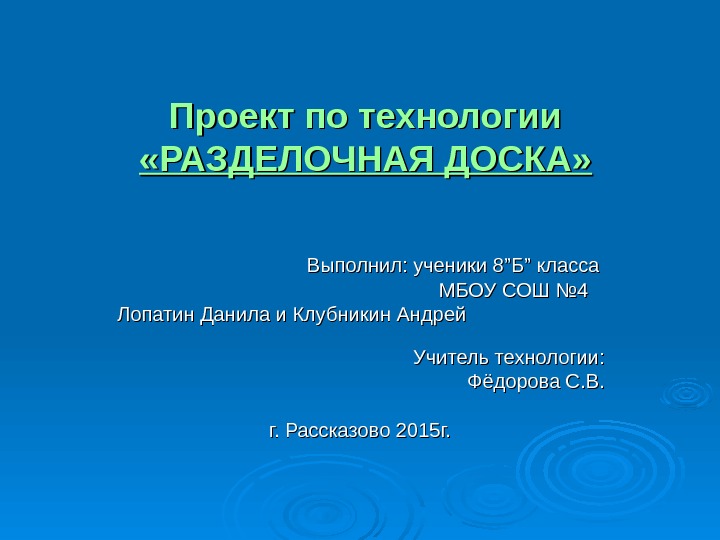 Проект по технологии
«РАЗДЕЛОЧНАЯ ДОСКА»

Выполнил: ученики 8”Б” класса
МБОУ СОШ №4
Лопатин Данила и Клубникин Андрей

Учитель технологии:
Фёдорова С.В.

г. Рассказово 2015г.